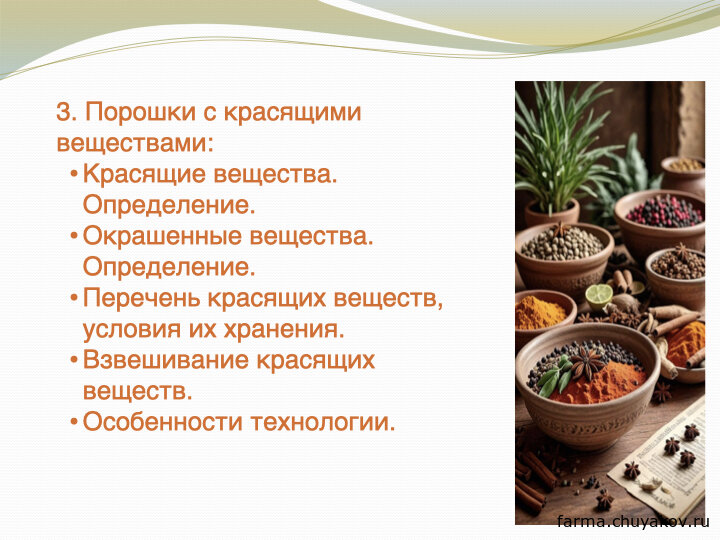 3. Порошки с красящими веществами:

• Красящие вещества. Определение.
• Окрашенные вещества. Определение.
• Перечень красящих веществ, условия их хранения.
• Взвешивание красящих веществ.
• Особенности технологии.

farma.chuyakov.ru